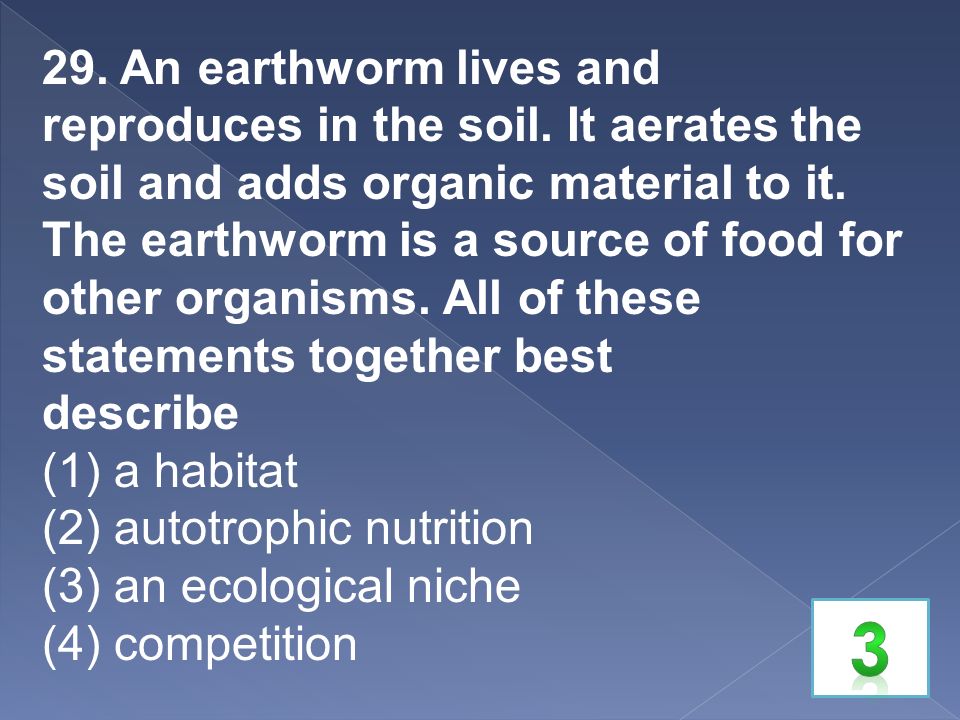 29. An earthworm lives and reproduces in the soil. It aerates the soil and adds organic material to it. The earthworm is a source of food for other organisms. All of these statements together best describe

(1) a habitat
(2) autotrophic nutrition
(3) an ecological niche
(4) competition

3